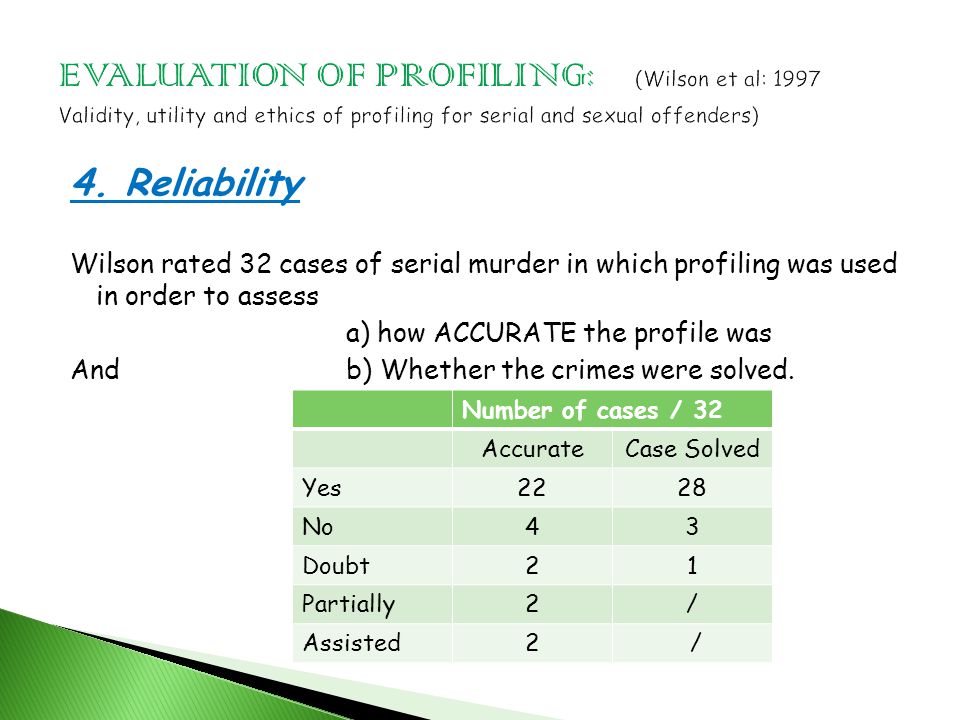 EVALUATION OF PROFILING: (Wilson et al: 1997 Validity, utility and ethics of profiling for serial and sexual offenders)

4. Reliability

Wilson rated 32 cases of serial murder in which profiling was used in order to assess
a) how ACCURATE the profile was
And b) Whether the crimes were solved.

| | Number of cases / 32 | |
|---|---|---|
| | Accurate | Case Solved |
| Yes | 22 | 28 |
| No | 4 | 3 |
| Doubt | 2 | 1 |
| Partially | 2 | / |
| Assisted | 2 | / |